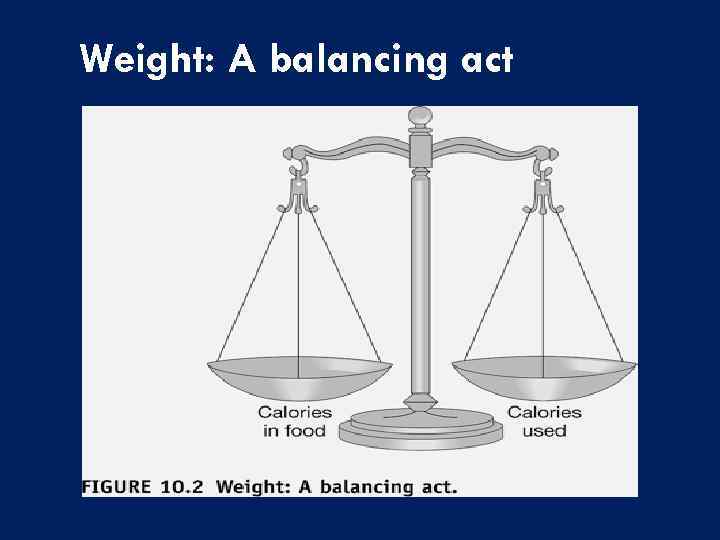 Weight: A balancing act

Calories in food

Calories used

FIGURE 10.2 Weight: A balancing act.